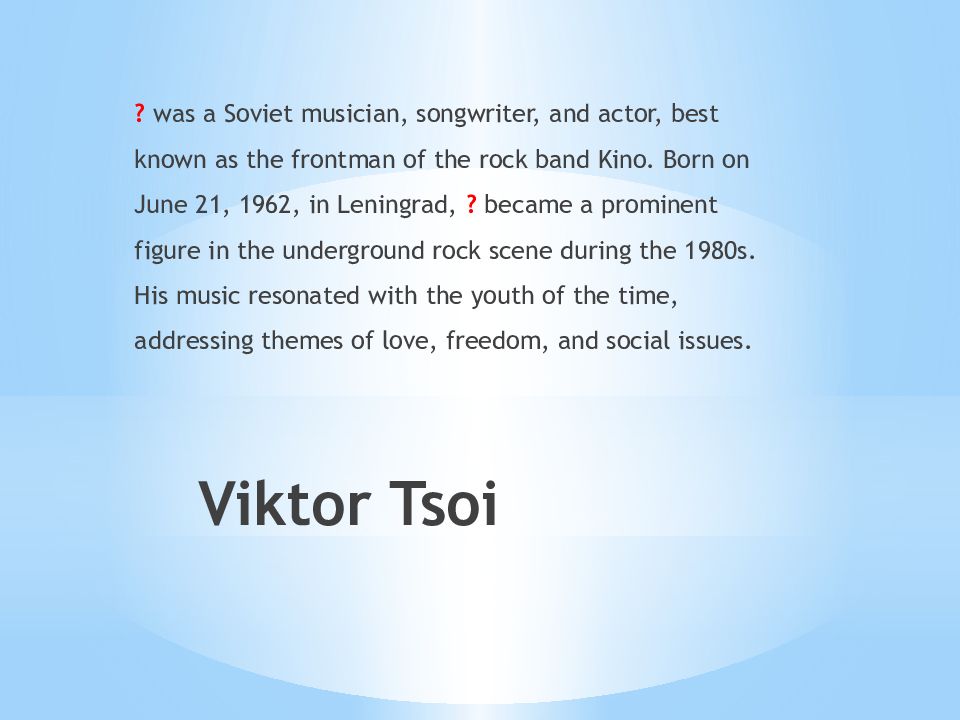 ? was a Soviet musician, songwriter, and actor, best known as the frontman of the rock band Kino. Born on June 21, 1962, in Leningrad, ? became a prominent figure in the underground rock scene during the 1980s. His music resonated with the youth of the time, addressing themes of love, freedom, and social issues.

Viktor Tsoi